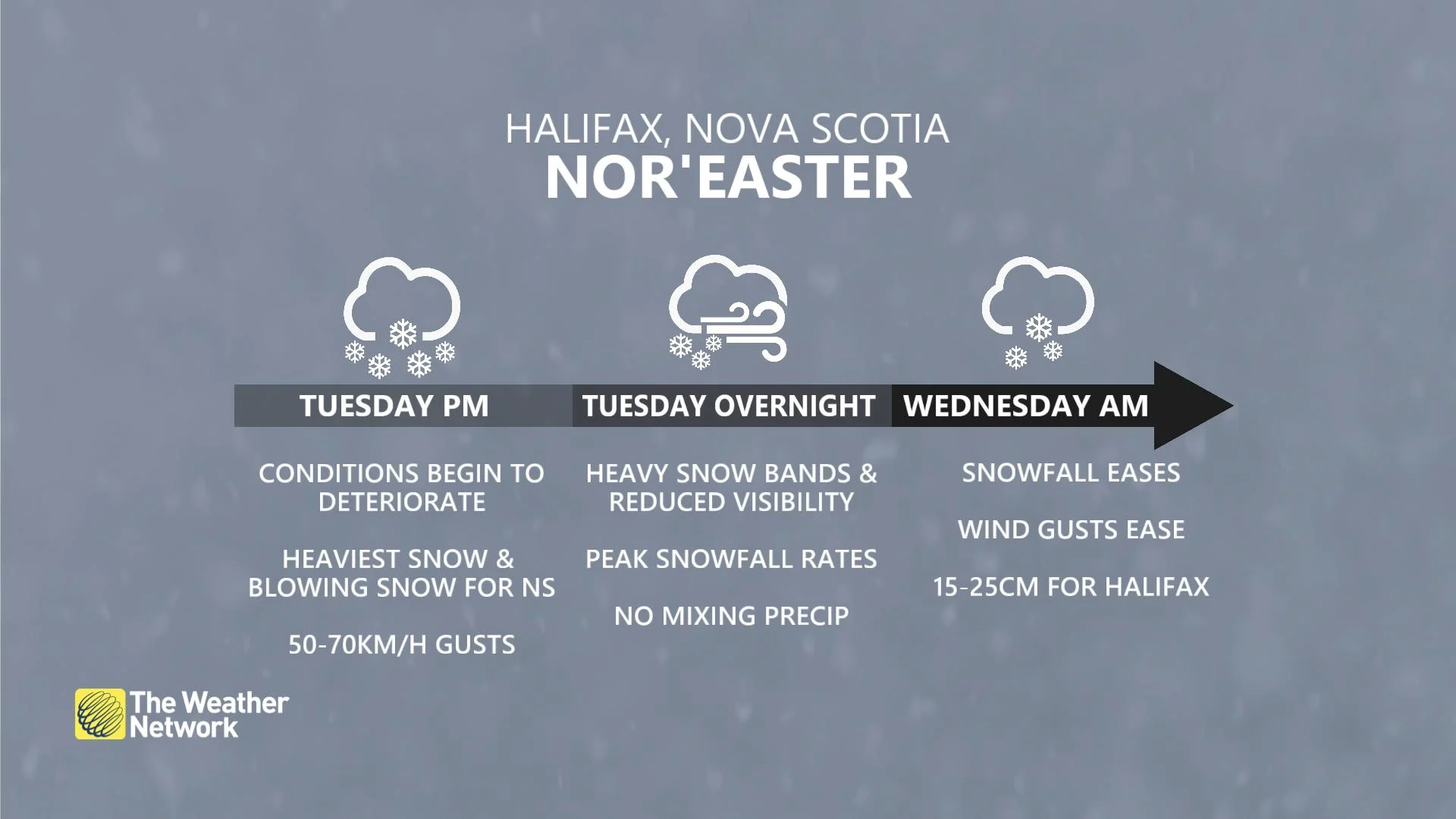 HALIFAX, NOVA SCOTIA
NOR'EASTER

TUESDAY PM

CONDITIONS BEGIN TO DETERIORATE

HEAVIEST SNOW & BLOWING SNOW FOR NS

50-70KM/H GUSTS

TUESDAY OVERNIGHT

HEAVY SNOW BANDS & REDUCED VISIBILITY

PEAK SNOWFALL RATES

NO MIXING PRECIP

WEDNESDAY AM

SNOWFALL EASES

WIND GUSTS EASE

15-25CM FOR HALIFAX

The Weather Network